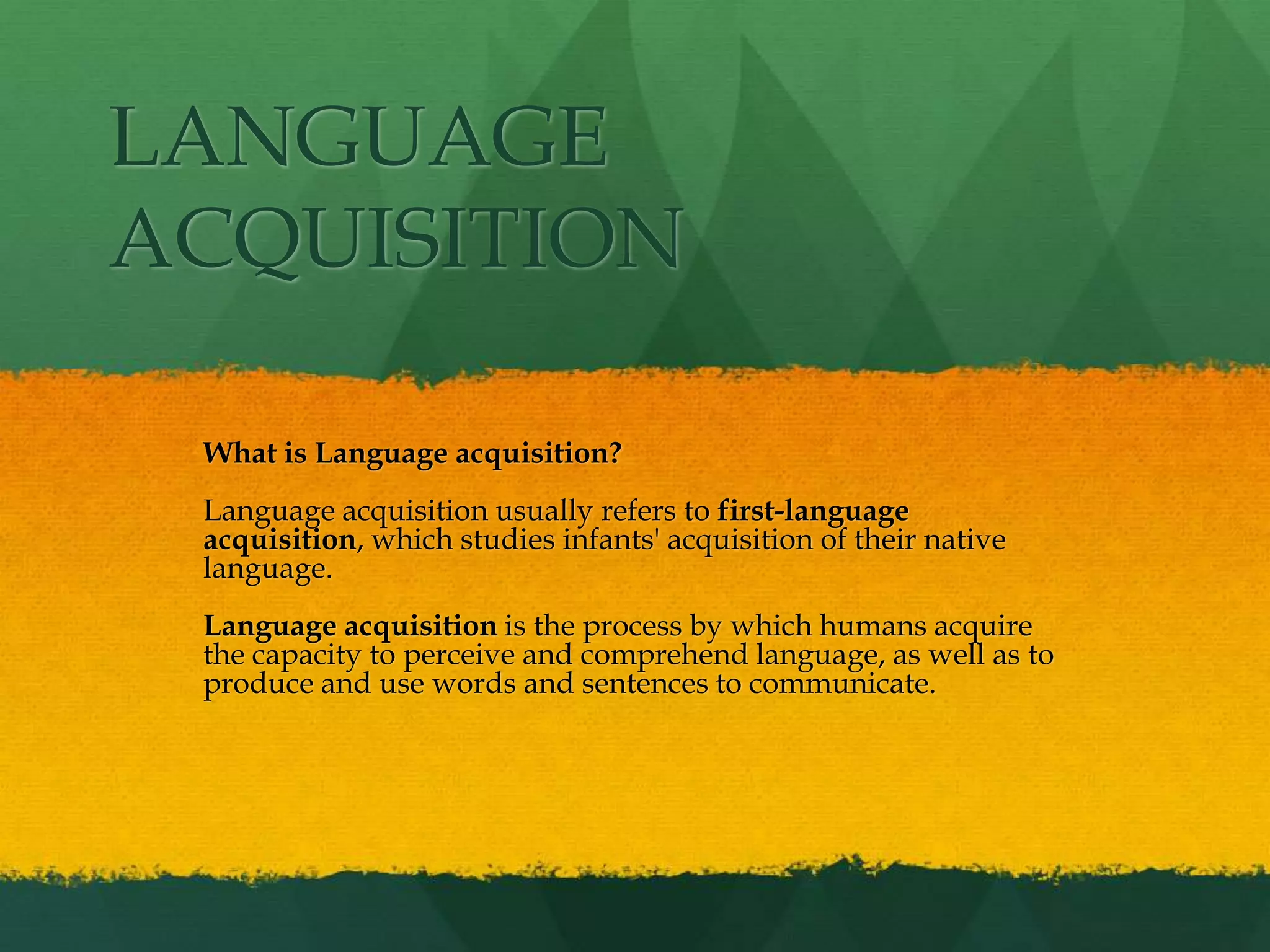 LANGUAGE ACQUISITION

What is Language acquisition?

Language acquisition usually refers to first-language acquisition, which studies infants' acquisition of their native language.

Language acquisition is the process by which humans acquire the capacity to perceive and comprehend language, as well as to produce and use words and sentences to communicate.